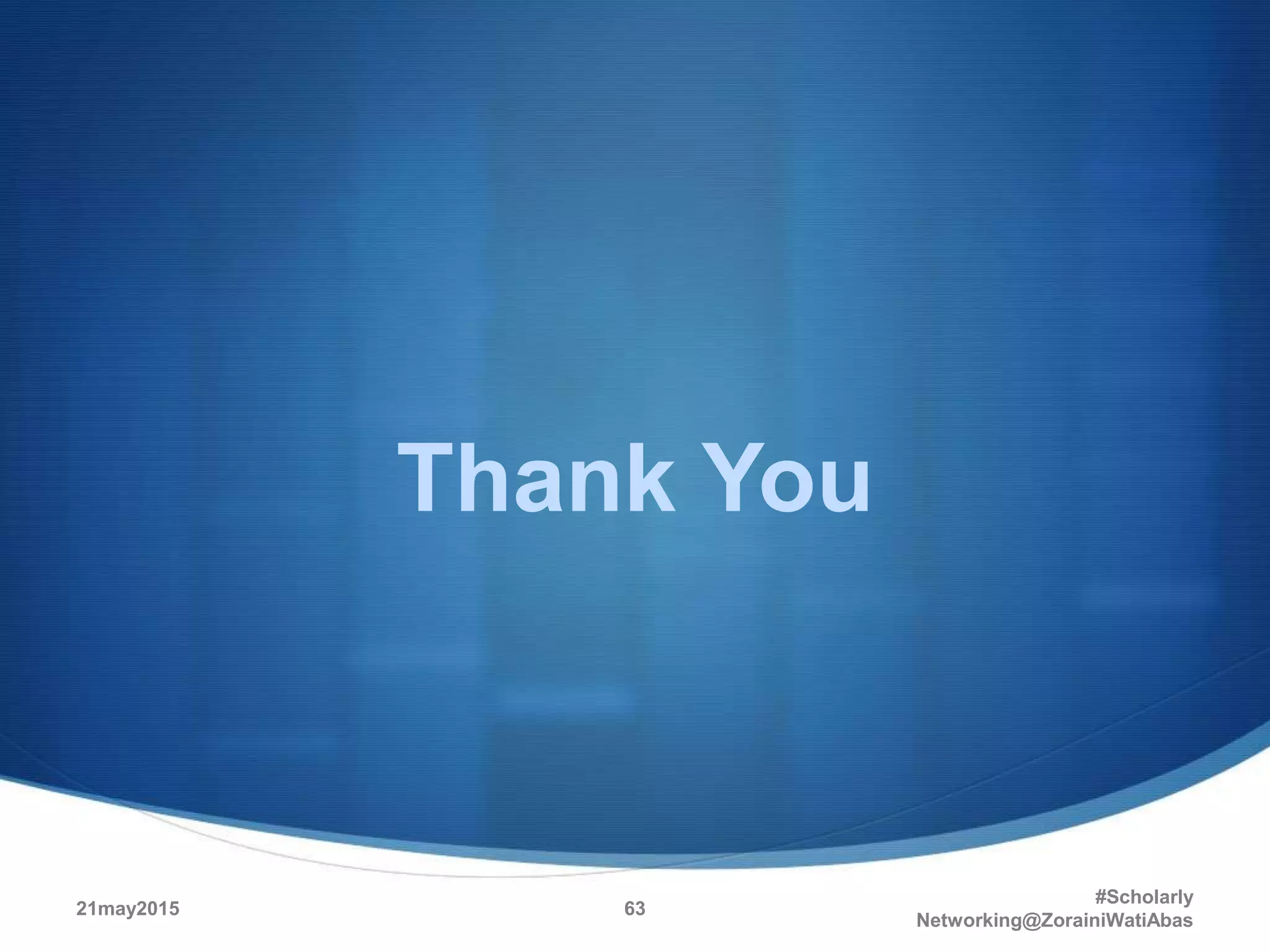 Thank You

21may2015

63

#Scholarly Networking@ZorainiWatiAbas